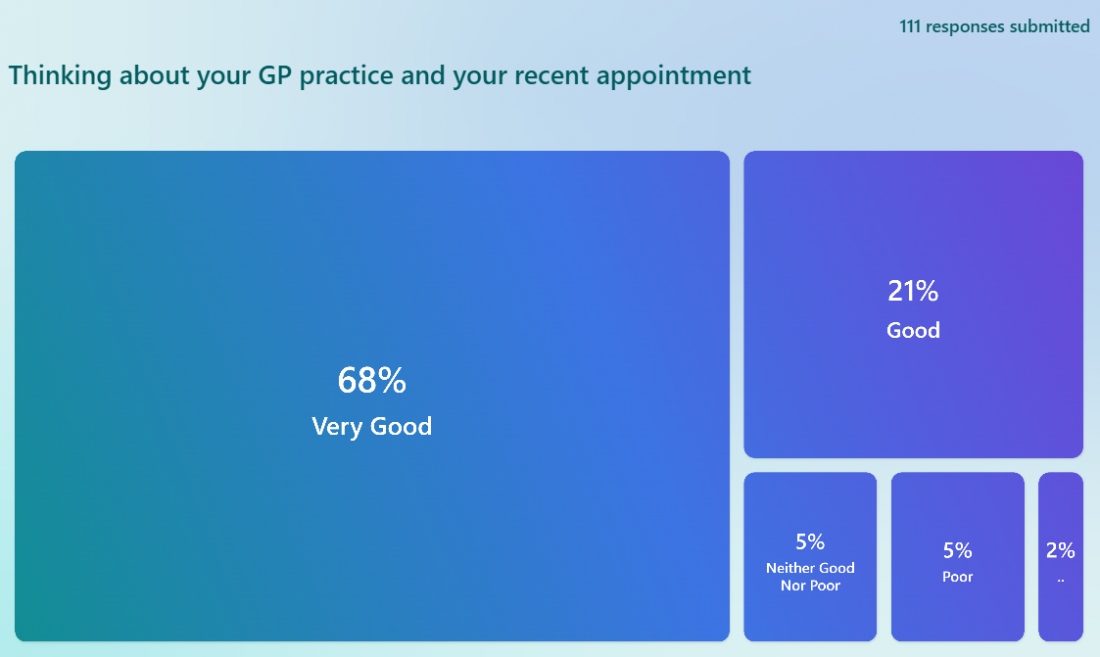 111 responses submitted

Thinking about your GP practice and your recent appointment

68%
Very Good

21%
Good

5%
Neither Good Nor Poor

5%
Poor

2%
..